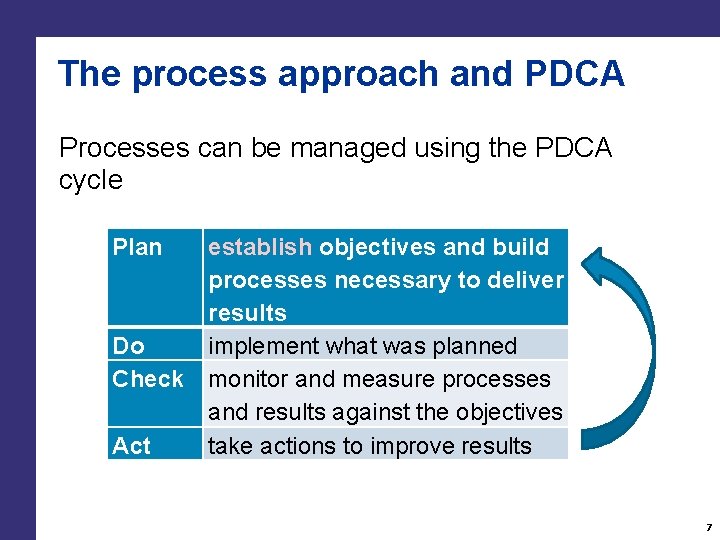 The process approach and PDCA

Processes can be managed using the PDCA cycle

| Plan | establish objectives and build processes necessary to deliver results |
|---|---|
| Do | implement what was planned |
| Check | monitor and measure processes and results against the objectives |
| Act | take actions to improve results |

7